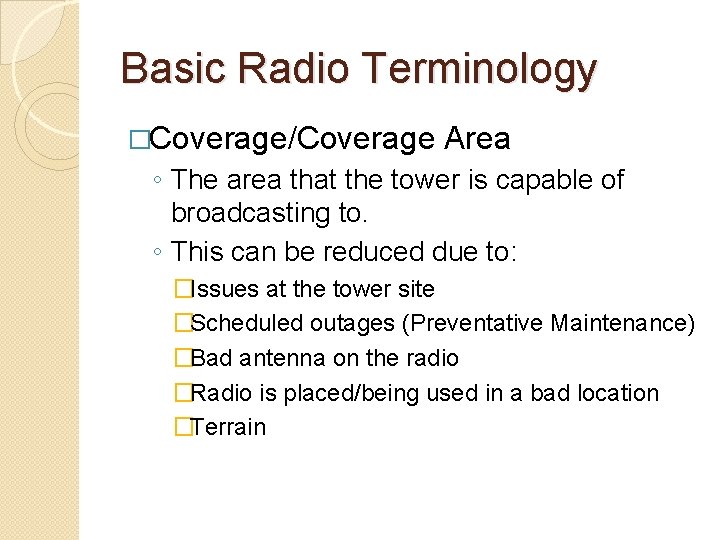 Basic Radio Terminology

□Coverage/Coverage Area
◦ The area that the tower is capable of broadcasting to.
◦ This can be reduced due to:
□Issues at the tower site
□Scheduled outages (Preventative Maintenance)
□Bad antenna on the radio
□Radio is placed/being used in a bad location
□Terrain